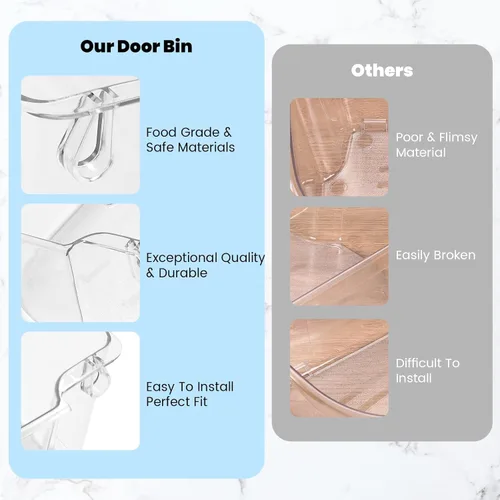 Our Door Bin

Food Grade & Safe Materials

Exceptional Quality & Durable

Easy To Install Perfect Fit

Others

Poor & Flimsy Material

Easily Broken

Difficult To Install